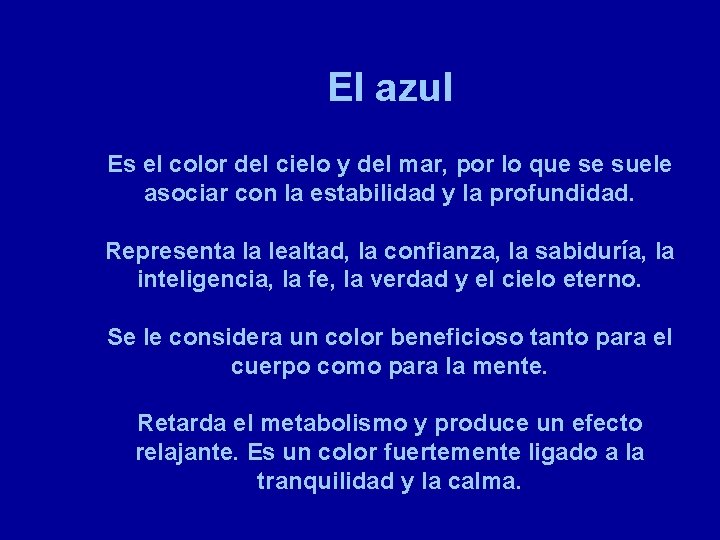 El azul

Es el color del cielo y del mar, por lo que se suele asociar con la estabilidad y la profundidad.

Representa la lealtad, la confianza, la sabiduría, la inteligencia, la fe, la verdad y el cielo eterno.

Se le considera un color beneficioso tanto para el cuerpo como para la mente.

Retarda el metabolismo y produce un efecto relajante. Es un color fuertemente ligado a la tranquilidad y la calma.